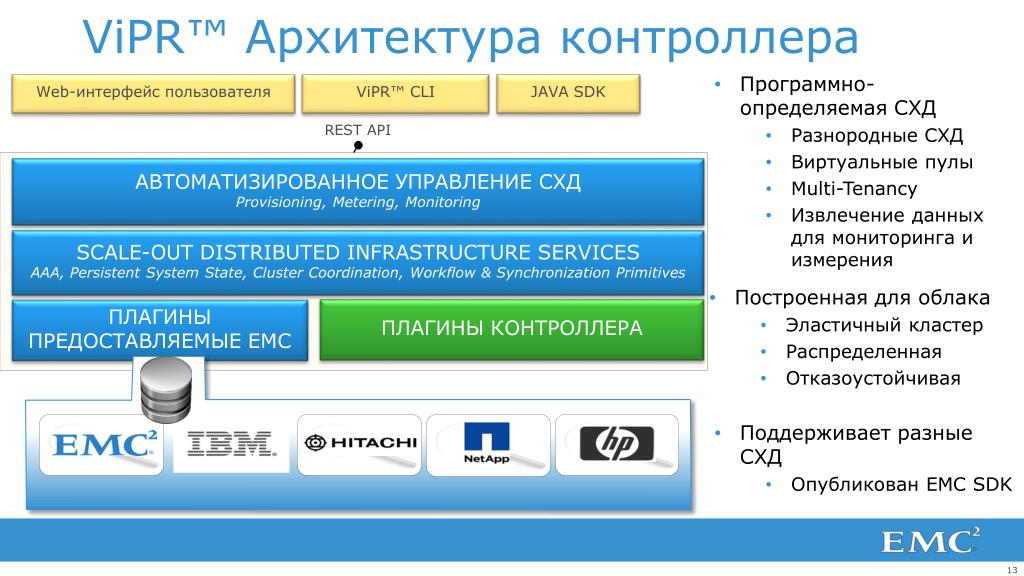 ViPR™ Архитектура контроллера

Web-интерфейс пользователя

ViPR™ CLI

JAVA SDK

REST API

АВТОМАТИЗИРОВАННОЕ УПРАВЛЕНИЕ СХД
Provisioning, Metering, Monitoring

SCALE-OUT DISTRIBUTED INFRASTRUCTURE SERVICES
AAA, Persistent System State, Cluster Coordination, Workflow & Synchronization Primitives

ПЛАГИНЫ ПРЕДОСТАВЛЯЕМЫЕ EMC

ПЛАГИНЫ КОНТРОЛЛЕРА

EMC²

IBM

HITACHI

NetApp

hp

• Программно-определяемая СХД
  • Разнородные СХД
  • Виртуальные пулы
  • Multi-Tenancy
  • Извлечение данных для мониторинга и измерения
• Построенная для облака
  • Эластичный кластер
  • Распределенная
  • Отказоустойчивая
• Поддерживает разные СХД
  • Опубликован EMC SDK

EMC²

13